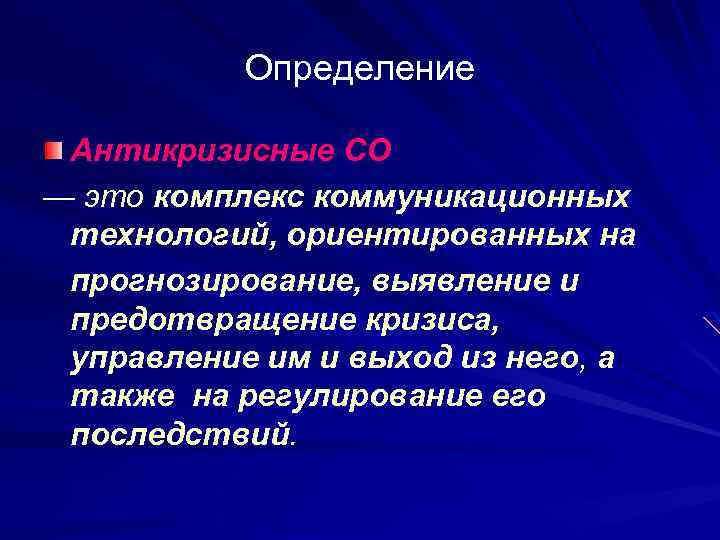 Определение

Антикризисные СО

— это комплекс коммуникационных технологий, ориентированных на прогнозирование, выявление и предотвращение кризиса, управление им и выход из него, а также на регулирование его последствий.